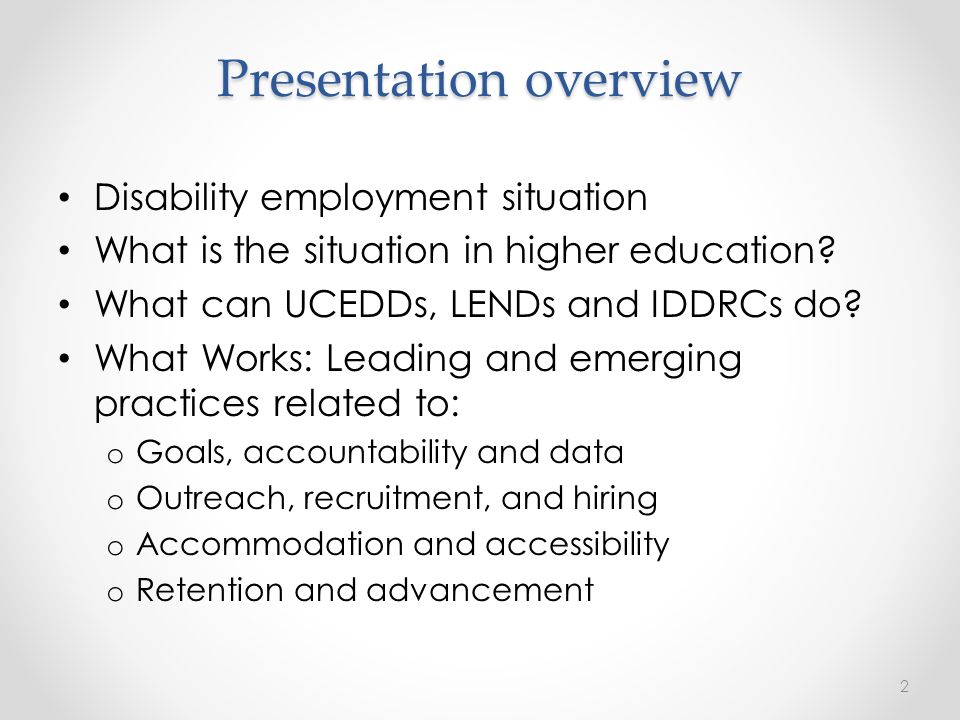 Presentation overview

• Disability employment situation
• What is the situation in higher education?
• What can UCEDDs, LENDs and IDDRCs do?
• What Works: Leading and emerging practices related to:
  o Goals, accountability and data
  o Outreach, recruitment, and hiring
  o Accommodation and accessibility
  o Retention and advancement

2